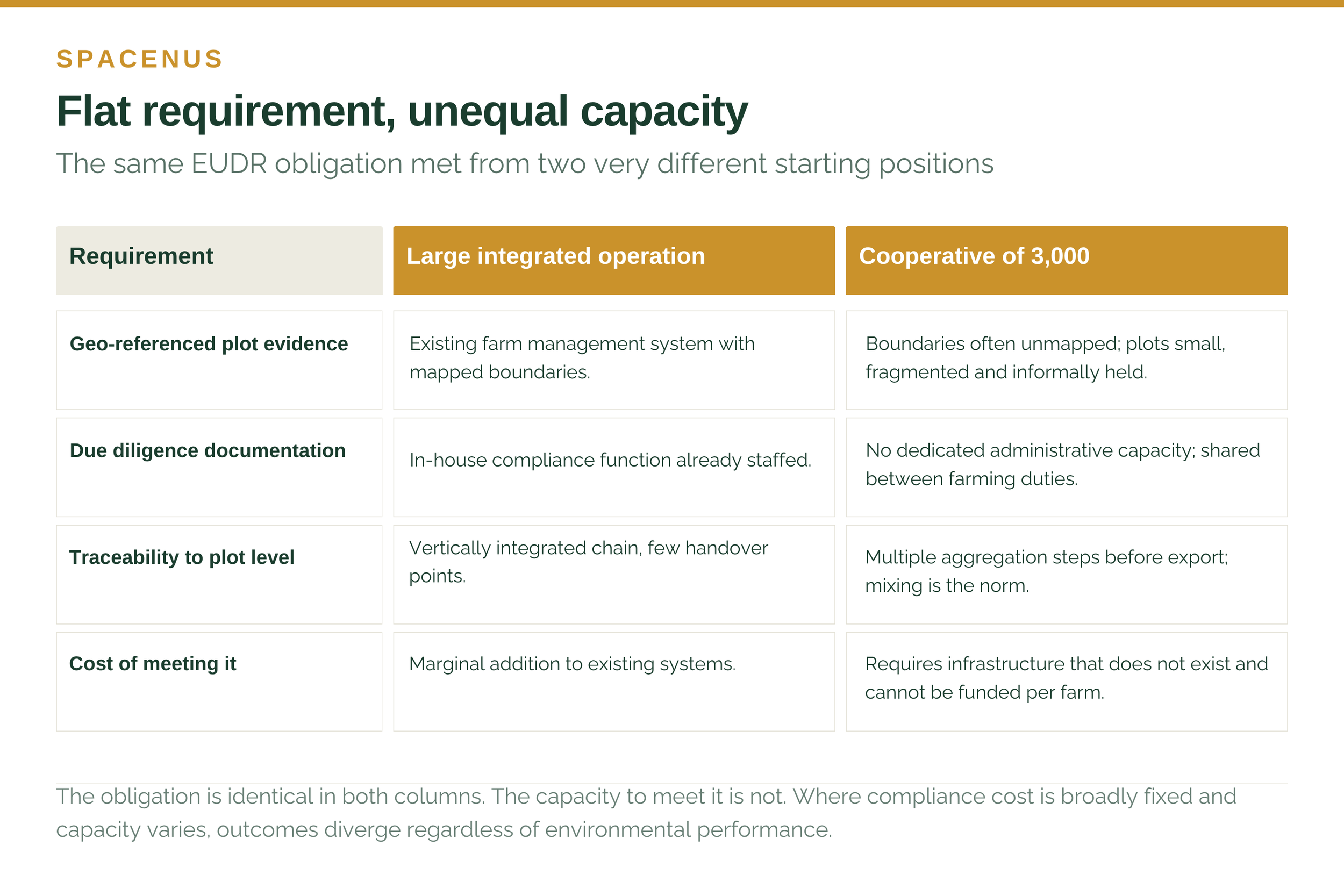 SPACENUS

Flat requirement, unequal capacity

The same EUDR obligation met from two very different starting positions

| Requirement | Large integrated operation | Cooperative of 3,000 |
|---|---|---|
| Geo-referenced plot evidence | Existing farm management system with mapped boundaries. | Boundaries often unmapped; plots small, fragmented and informally held. |
| Due diligence documentation | In-house compliance function already staffed. | No dedicated administrative capacity; shared between farming duties. |
| Traceability to plot level | Vertically integrated chain, few handover points. | Multiple aggregation steps before export; mixing is the norm. |
| Cost of meeting it | Marginal addition to existing systems. | Requires infrastructure that does not exist and cannot be funded per farm. |

The obligation is identical in both columns. The capacity to meet it is not. Where compliance cost is broadly fixed and capacity varies, outcomes diverge regardless of environmental performance.